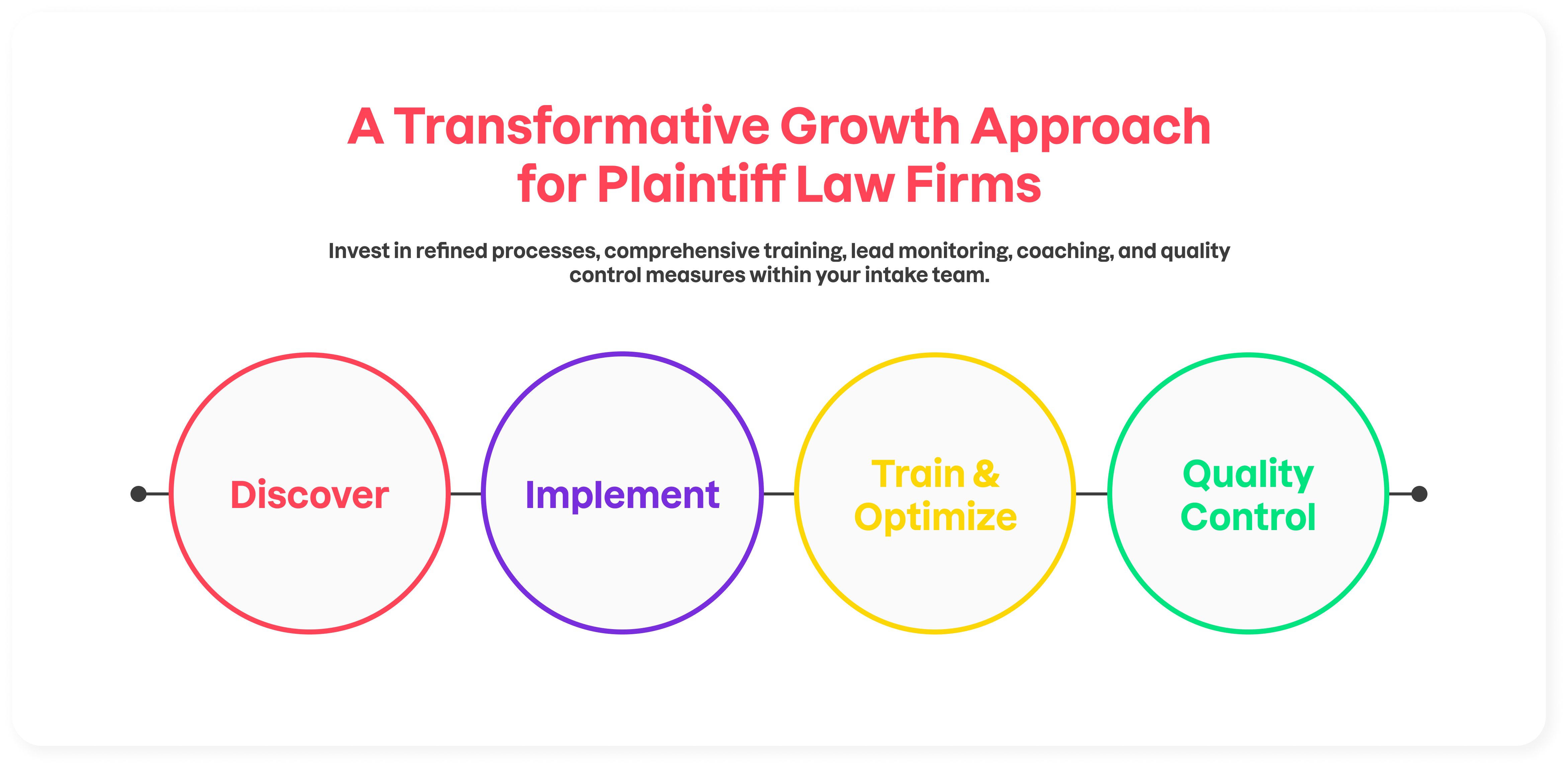 A Transformative Growth Approach for Plaintiff Law Firms

Invest in refined processes, comprehensive training, lead monitoring, coaching, and quality control measures within your intake team.

Discover

Implement

Train & Optimize

Quality Control